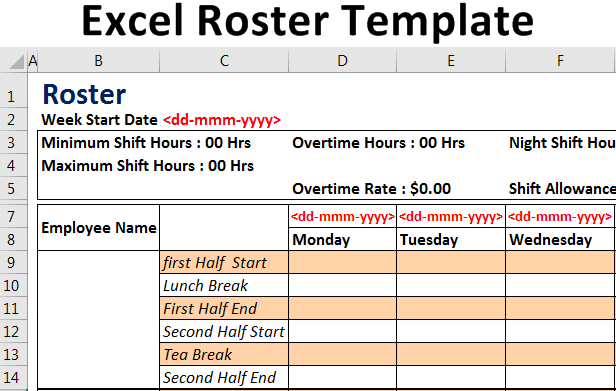 Excel Roster Template

| | A | B | C | D | E | F |
|---|---|---|---|---|---|---|
| 1 | | Roster | | | | |
| 2 | | Week Start Date <dd-mmm-yyyy> | | | | |
| 3 | | Minimum Shift Hours : 00 Hrs | | Overtime Hours : 00 Hrs | | Night Shift Hou |
| 4 | | Maximum Shift Hours : 00 Hrs | | | | |
| 5 | | | | Overtime Rate : $0.00 | | Shift Allowance |
| 7 | | Employee Name | | <dd-mmm-yyyy> | <dd-mmm-yyyy> | <dd-mmm-yyyy> |
| 8 | | | | Monday | Tuesday | Wednesday |
| 9 | | | first Half Start | | | |
| 10 | | | Lunch Break | | | |
| 11 | | | First Half End | | | |
| 12 | | | Second Half Start | | | |
| 13 | | | Tea Break | | | |
| 14 | | | Second Half End | | | |